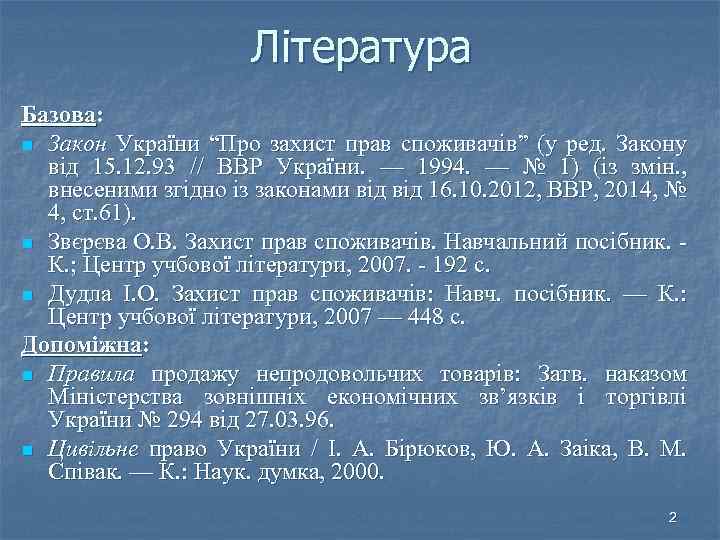 Література

Базова:

Закон України “Про захист прав споживачів” (у ред. Закону від 15.12.93 // ВВР України. — 1994. — № 1) (із змін., внесеними згідно із законами від від 16.10.2012, ВВР, 2014, № 4, ст.61).

Звєрєва О.В. Захист прав споживачів. Навчальний посібник. - К.; Центр учбової літератури, 2007. - 192 с.

Дудла І.О. Захист прав споживачів: Навч. посібник. — К.: Центр учбової літератури, 2007 — 448 с.

Допоміжна:

Правила продажу непродовольчих товарів: Затв. наказом Міністерства зовнішніх економічних зв’язків і торгівлі України № 294 від 27.03.96.

Цивільне право України / І. А. Бірюков, Ю. А. Заіка, В. М. Співак. — К.: Наук. думка, 2000.

2